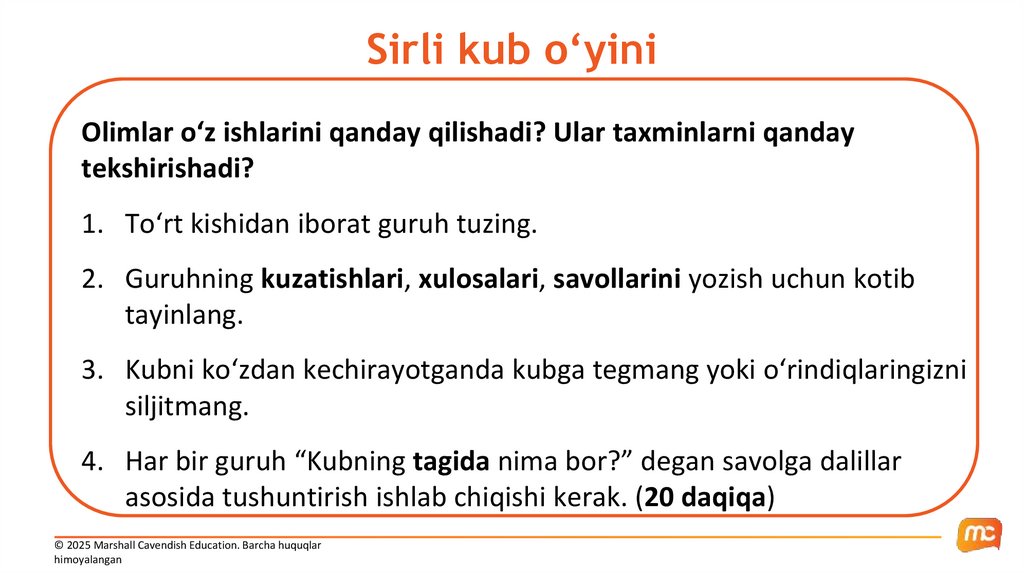 Sirli kub o‘yini

Olimlar o‘z ishlarini qanday qilishadi? Ular taxminlarni qanday tekshirishadi?

1. To‘rt kishidan iborat guruh tuzing.
2. Guruhning kuzatishlari, xulosalari, savollarini yozish uchun kotib tayinlang.
3. Kubni ko‘zdan kechirayotganda kubga tegmang yoki o‘rindiqlaringizni siljitmang.
4. Har bir guruh “Kubning tagida nima bor?” degan savolga dalillar asosida tushuntirish ishlab chiqishi kerak. (20 daqiqa)

© 2025 Marshall Cavendish Education. Barcha huquqlar himoyalangan

mc